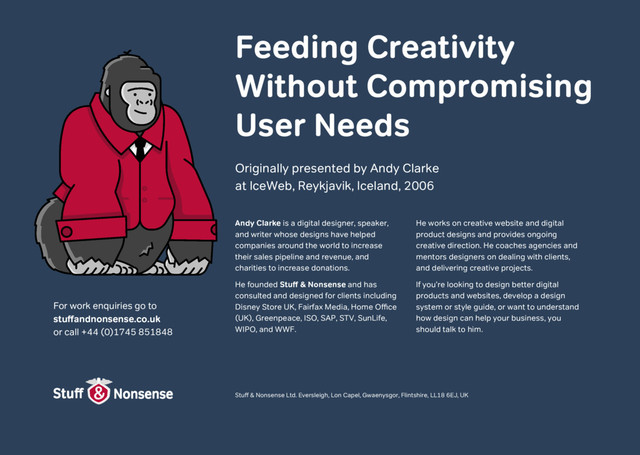 Feeding Creativity Without Compromising User Needs

Originally presented by Andy Clarke at IceWeb, Reykjavik, Iceland, 2006

Andy Clarke is a digital designer, speaker, and writer whose designs have helped companies around the world to increase their sales pipeline and revenue, and charities to increase donations.

He founded Stuff & Nonsense and has consulted and designed for clients including Disney Store UK, Fairfax Media, Home Office (UK), Greenpeace, ISO, SAP, STV, SunLife, WIPO, and WWF.

He works on creative website and digital product designs and provides ongoing creative direction. He coaches agencies and mentors designers on dealing with clients, and delivering creative projects.

If you're looking to design better digital products and websites, develop a design system or style guide, or want to understand how design can help your business, you should talk to him.

For work enquiries go to stuffandnonsense.co.uk or call +44 (0)1745 851848

Stuff & Nonsense

Stuff & Nonsense Ltd. Eversleigh, Lon Capel, Gwaenysgor, Flintshire, LL18 6EJ, UK